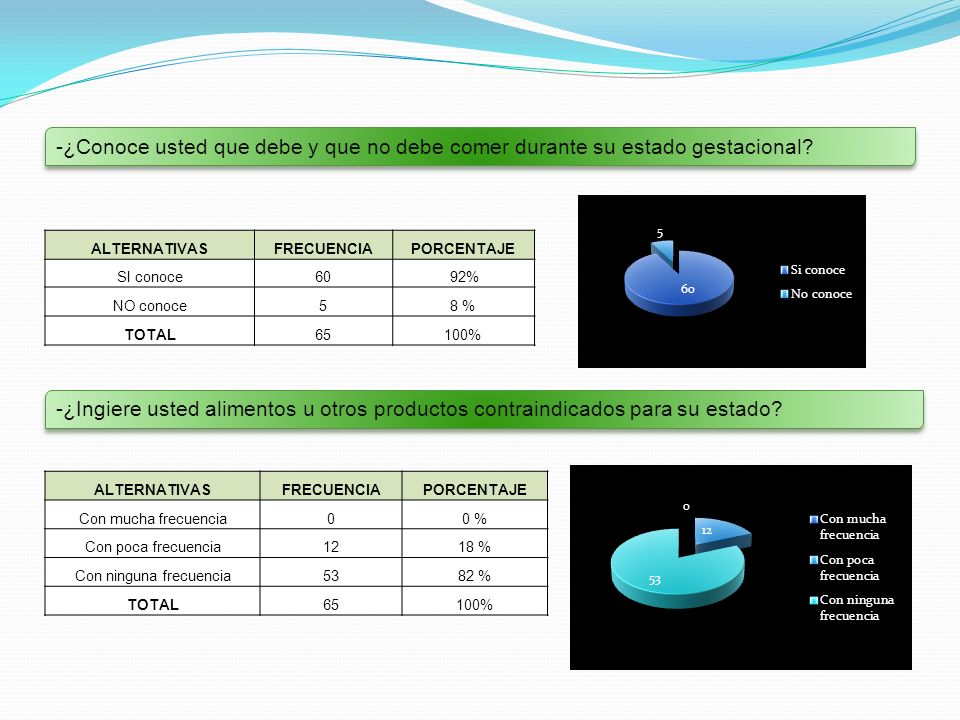 -¿Conoce usted que debe y que no debe comer durante su estado gestacional?

| ALTERNATIVAS | FRECUENCIA | PORCENTAJE |
|---|---|---|
| SI conoce | 60 | 92% |
| NO conoce | 5 | 8 % |
| TOTAL | 65 | 100% |

5
60
Si conoce
No conoce

-¿Ingiere usted alimentos u otros productos contraindicados para su estado?

| ALTERNATIVAS | FRECUENCIA | PORCENTAJE |
|---|---|---|
| Con mucha frecuencia | 0 | 0 % |
| Con poca frecuencia | 12 | 18 % |
| Con ninguna frecuencia | 53 | 82 % |
| TOTAL | 65 | 100% |

0
12
53
Con mucha frecuencia
Con poca frecuencia
Con ninguna frecuencia